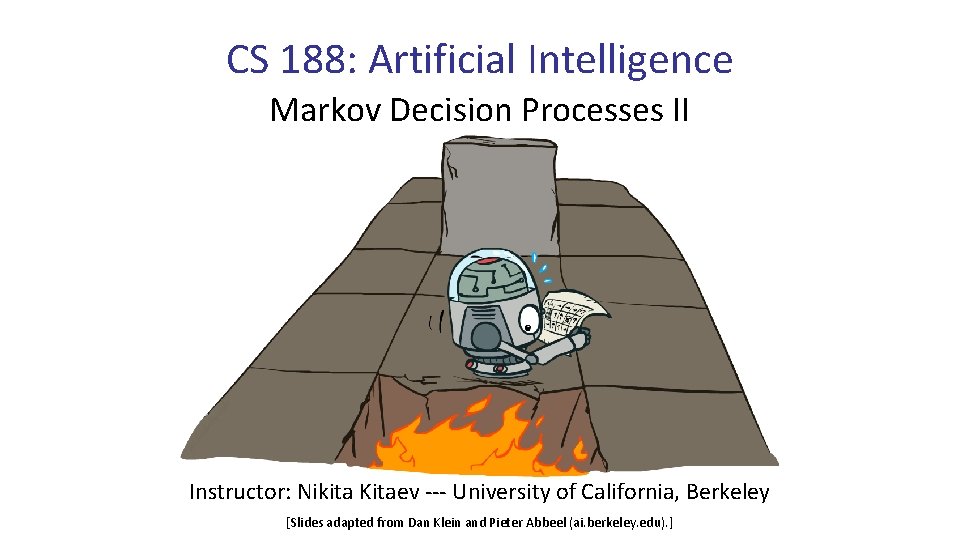 CS 188: Artificial Intelligence

Markov Decision Processes II

Instructor: Nikita Kitaev --- University of California, Berkeley

[Slides adapted from Dan Klein and Pieter Abbeel (ai.berkeley.edu).]